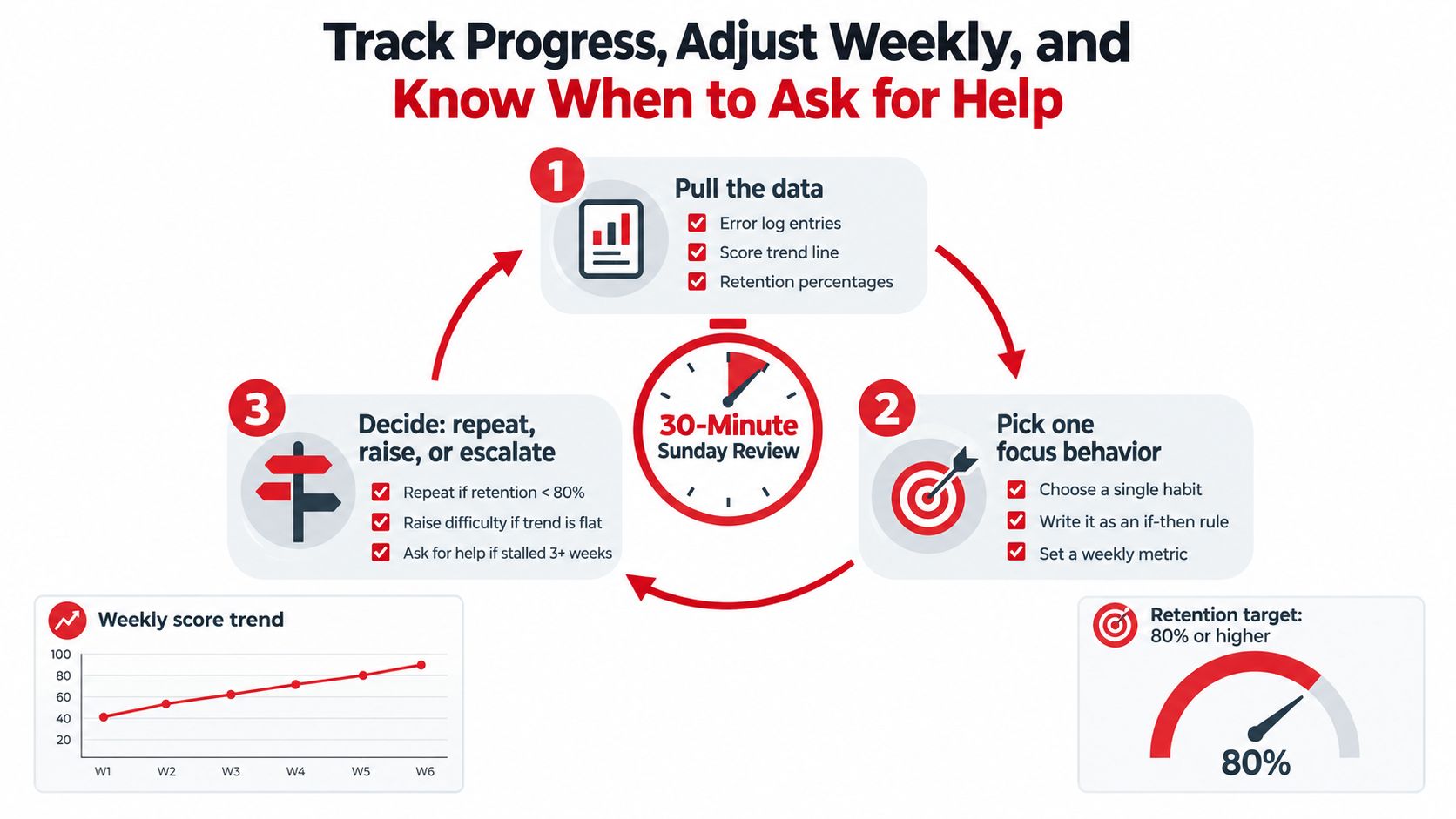 Track Progress, Adjust Weekly, and
Know When to Ask for Help

1
Pull the data
Error log entries
Score trend line
Retention percentages

30-Minute
Sunday Review

2
Pick one focus behavior
Choose a single habit
Write it as an if-then rule
Set a weekly metric

3
Decide: repeat, raise, or escalate
Repeat if retention < 80%
Raise difficulty if trend is flat
Ask for help if stalled 3+ weeks

Weekly score trend
100
80
60
40
20
W1 W2 W3 W4 W5 W6

Retention target:
80% or higher
80%